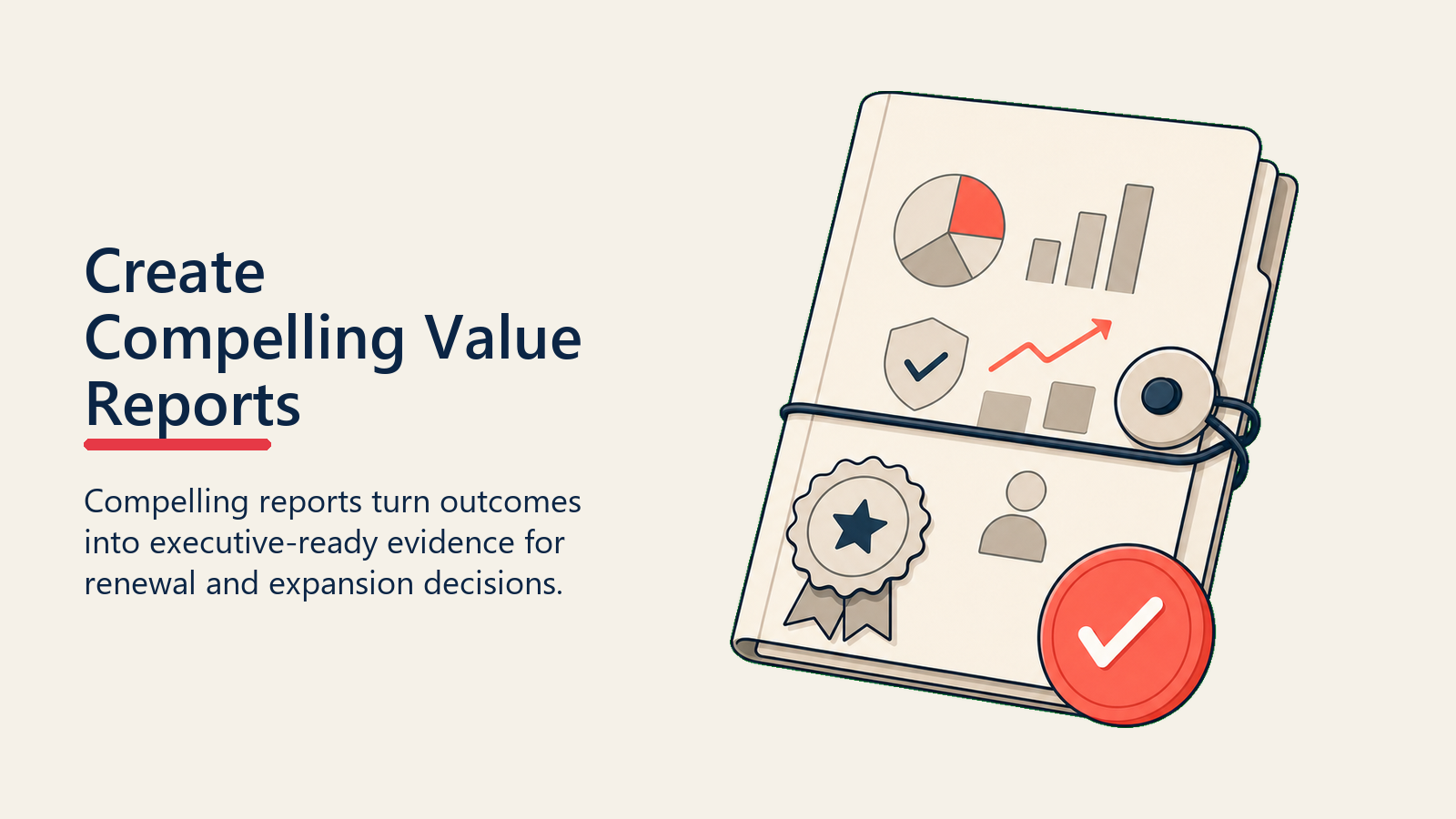 Create
Compelling Value
Reports

Compelling reports turn outcomes into executive-ready evidence for renewal and expansion decisions.